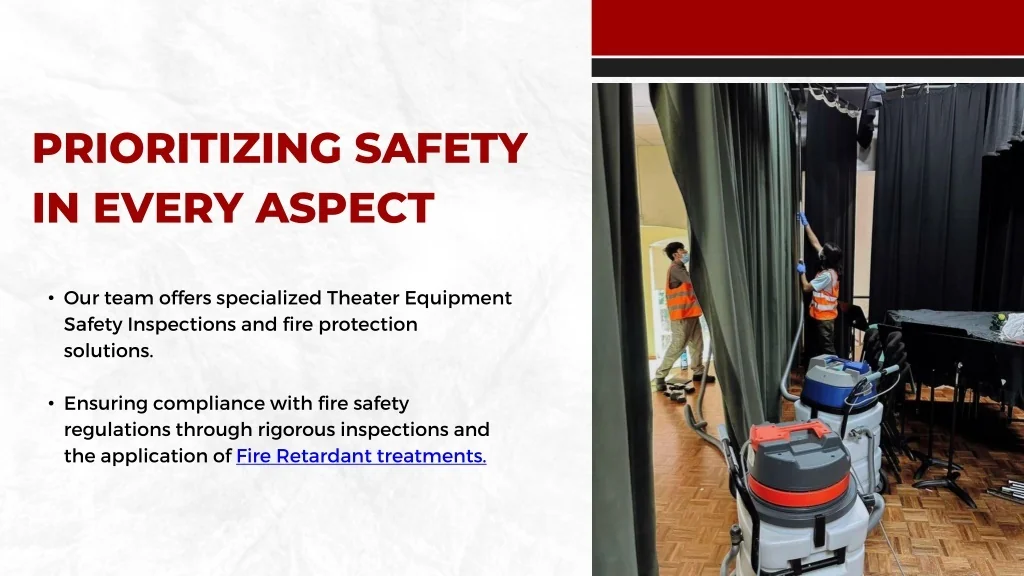 PRIORITIZING SAFETY IN EVERY ASPECT

• Our team offers specialized Theater Equipment Safety Inspections and fire protection solutions.

• Ensuring compliance with fire safety regulations through rigorous inspections and the application of Fire Retardant treatments.